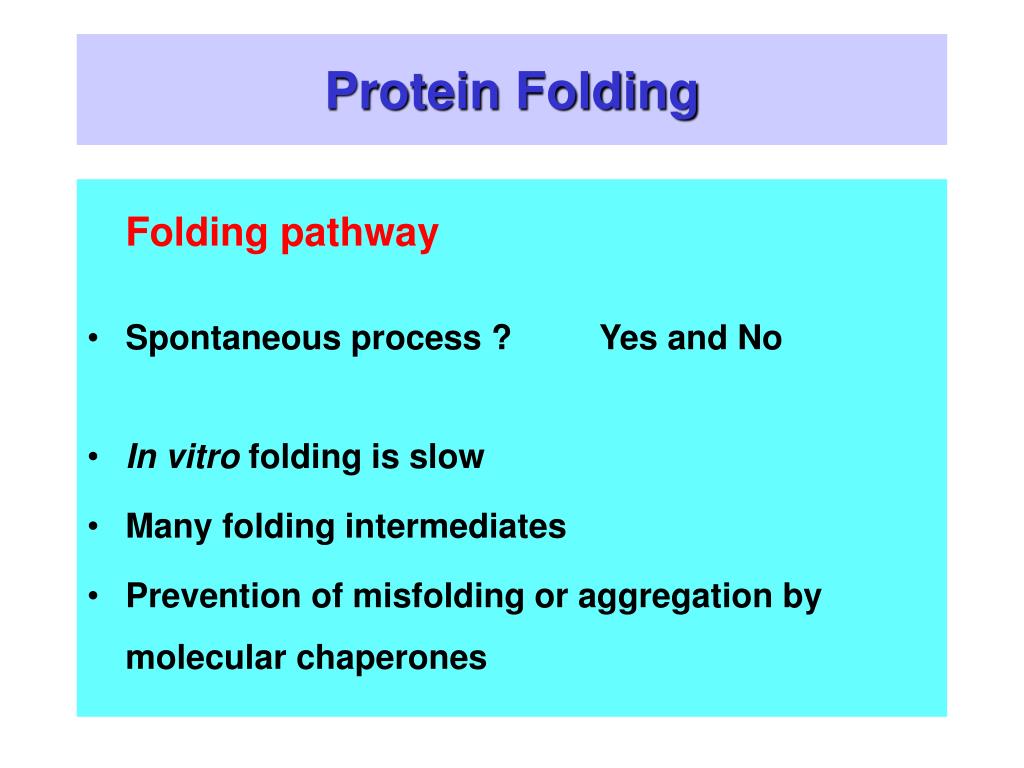 Protein Folding

Folding pathway

• Spontaneous process ? Yes and No

• In vitro folding is slow

• Many folding intermediates

• Prevention of misfolding or aggregation by molecular chaperones